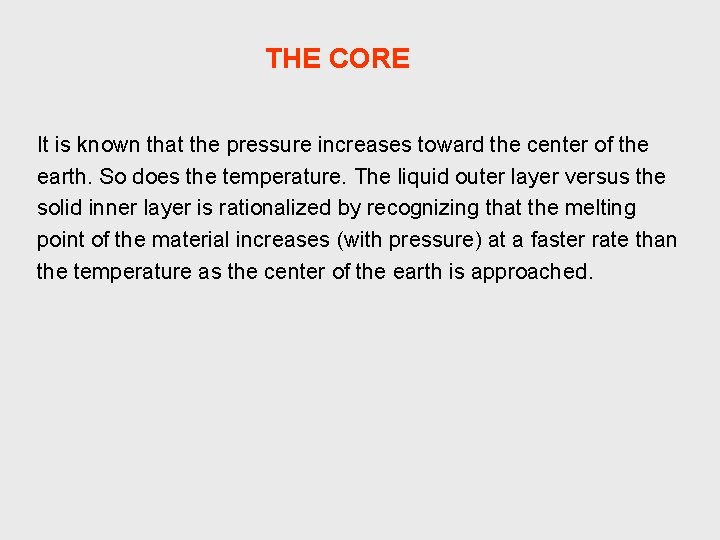 THE CORE

It is known that the pressure increases toward the center of the earth. So does the temperature. The liquid outer layer versus the solid inner layer is rationalized by recognizing that the melting point of the material increases (with pressure) at a faster rate than the temperature as the center of the earth is approached.